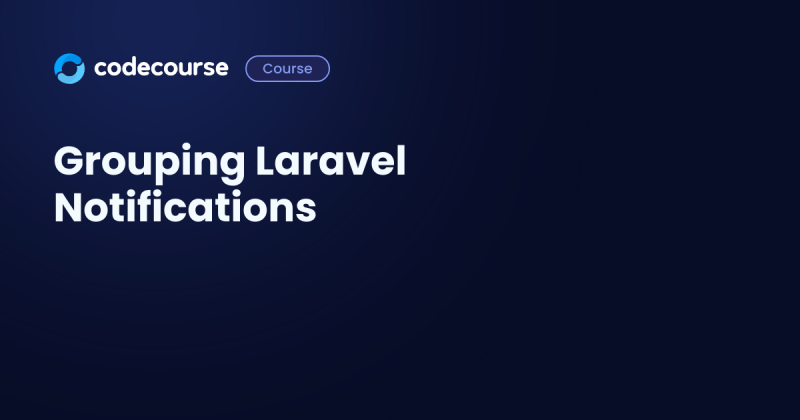 codecourse Course

Grouping Laravel Notifications